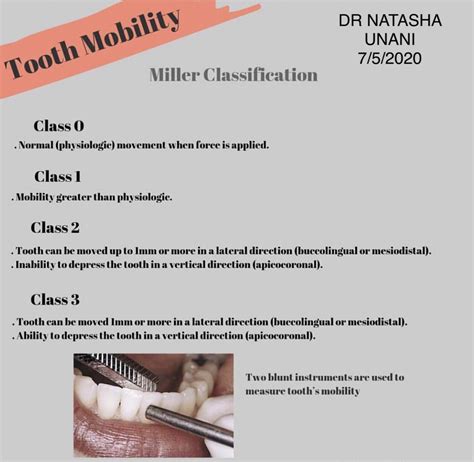 Tooth Mobility

DR NATASHA UNANI 7/5/2020

Miller Classification

Class 0

. Normal (physiologic) movement when force is applied.

Class 1

. Mobility greater than physiologic.

Class 2

. Tooth can be moved up to 1mm or more in a lateral direction (buccolingual or mesiodistal).
. Inability to depress the tooth in a vertical direction (apicocoronal).

Class 3

. Tooth can be moved 1mm or more in a lateral direction (buccolingual or mesiodistal).
. Ability to depress the tooth in a vertical direction (apicocoronal).

Two blunt instruments are used to measure tooth's mobility